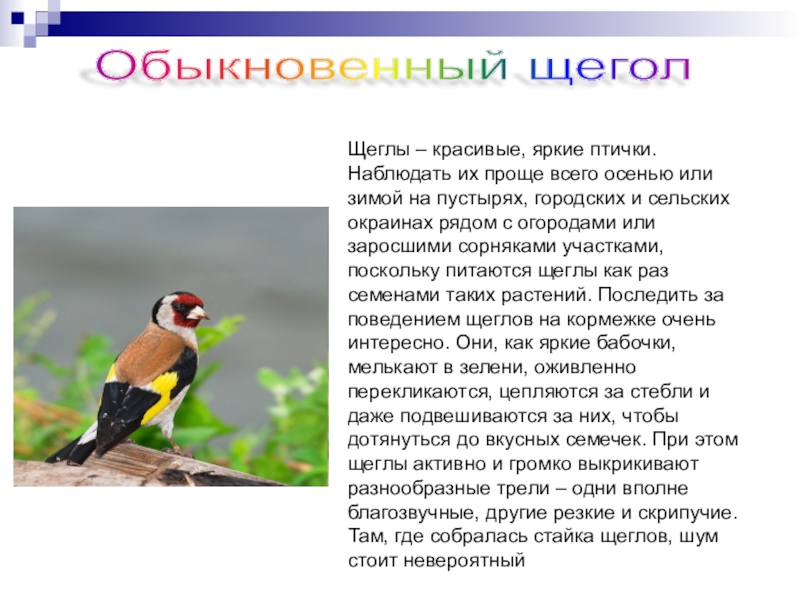 Обыкновенный щегол

Щеглы – красивые, яркие птички. Наблюдать их проще всего осенью или зимой на пустырях, городских и сельских окраинах рядом с огородами или заросшими сорняками участками, поскольку питаются щеглы как раз семенами таких растений. Последить за поведением щеглов на кормежке очень интересно. Они, как яркие бабочки, мелькают в зелени, оживленно перекликаются, цепляются за стебли и даже подвешиваются за них, чтобы дотянуться до вкусных семечек. При этом щеглы активно и громко выкрикивают разнообразные трели – одни вполне благозвучные, другие резкие и скрипучие. Там, где собралась стайка щеглов, шум стоит невероятный